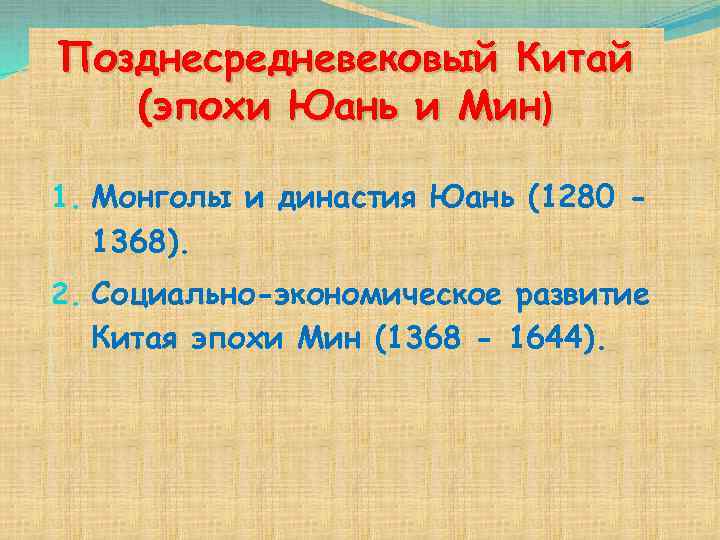 Позднесредневековый Китай (эпохи Юань и Мин)

1. Монголы и династия Юань (1280 - 1368).
2. Социально-экономическое развитие Китая эпохи Мин (1368 - 1644).